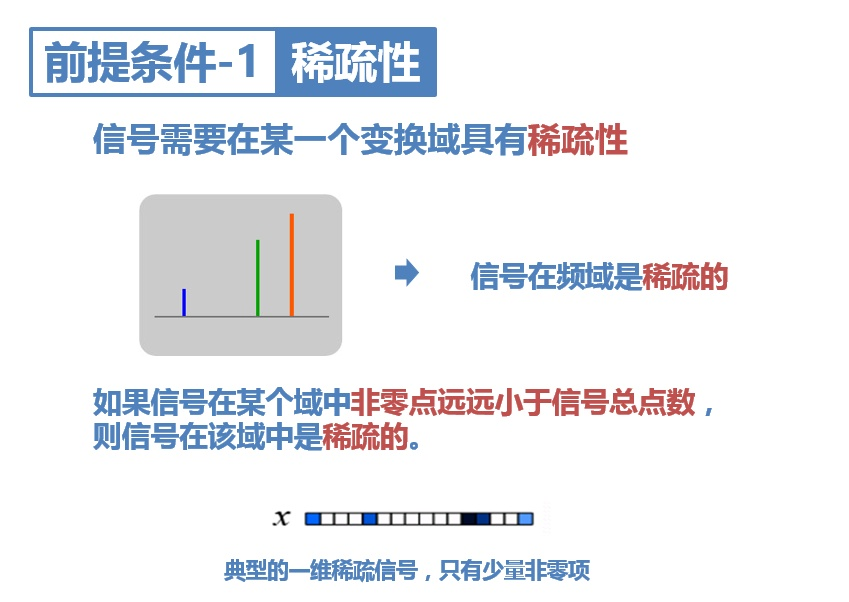 前提条件-1 稀疏性

信号需要在某一个变换域具有稀疏性

信号在频域是稀疏的

如果信号在某个域中非零点远远小于信号总点数，则信号在该域中是稀疏的。

$x$

典型的一维稀疏信号，只有少量非零项